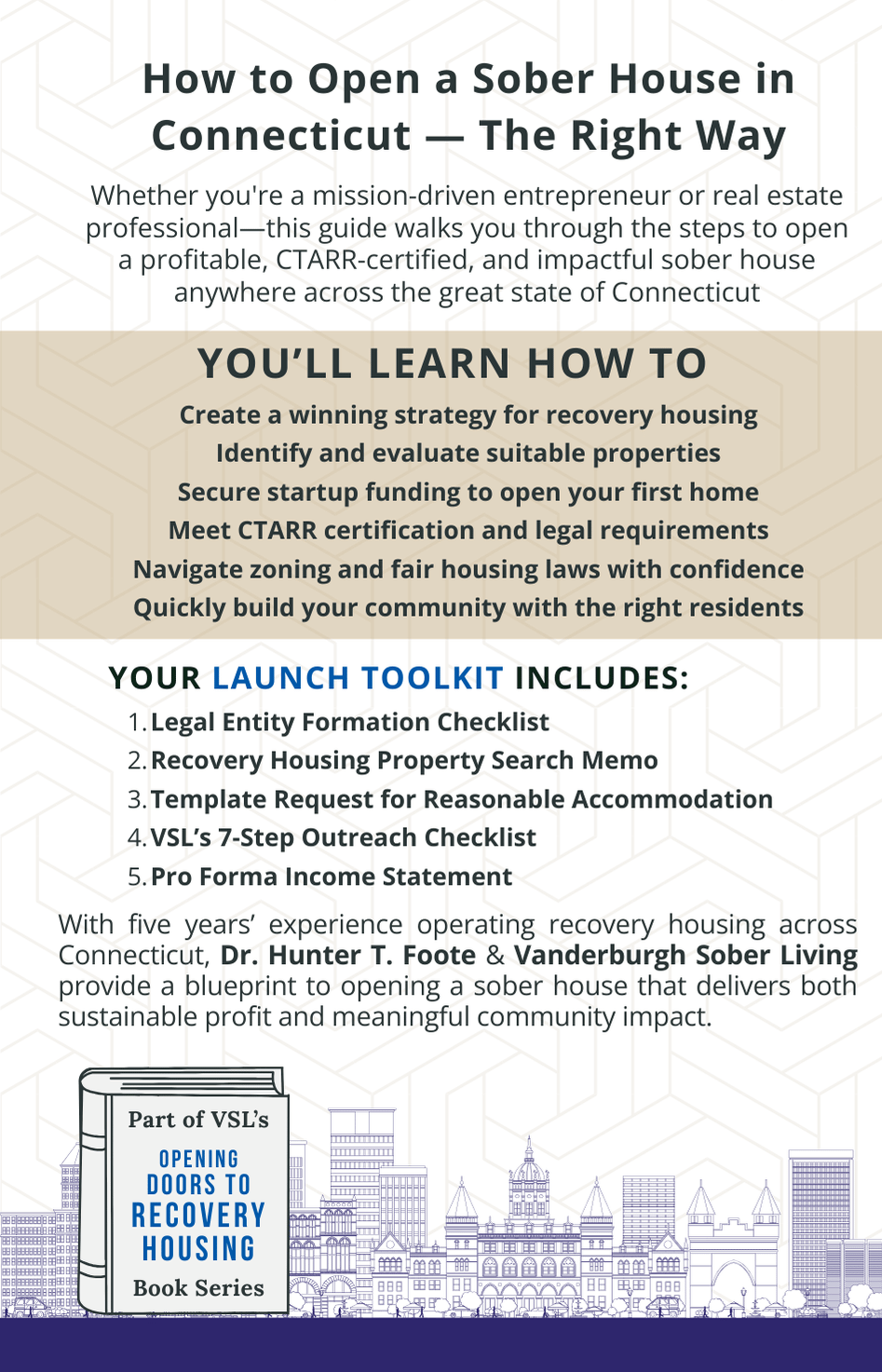 How to Open a Sober House in Connecticut — The Right Way

Whether you're a mission-driven entrepreneur or real estate professional—this guide walks you through the steps to open a profitable, CTARR-certified, and impactful sober house anywhere across the great state of Connecticut

YOU'LL LEARN HOW TO

Create a winning strategy for recovery housing
Identify and evaluate suitable properties
Secure startup funding to open your first home
Meet CTARR certification and legal requirements
Navigate zoning and fair housing laws with confidence
Quickly build your community with the right residents

YOUR LAUNCH TOOLKIT INCLUDES:

1. Legal Entity Formation Checklist
2. Recovery Housing Property Search Memo
3. Template Request for Reasonable Accommodation
4. VSL's 7-Step Outreach Checklist
5. Pro Forma Income Statement

With five years' experience operating recovery housing across Connecticut, Dr. Hunter T. Foote & Vanderburgh Sober Living provide a blueprint to opening a sober house that delivers both sustainable profit and meaningful community impact.

Part of VSL's
OPENING DOORS TO RECOVERY HOUSING
Book Series